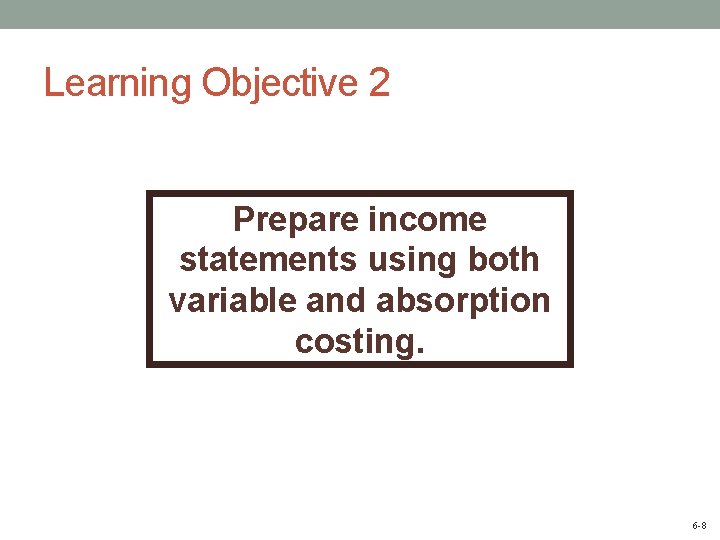 Learning Objective 2

Prepare income statements using both variable and absorption costing.

6-8